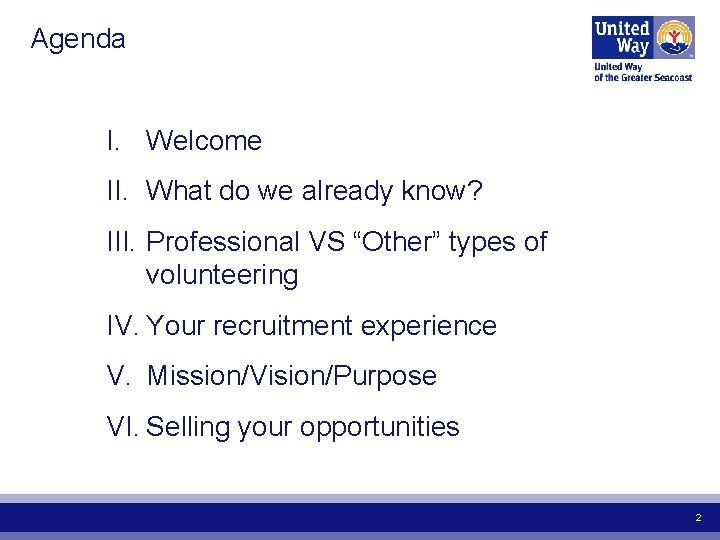 Agenda

United Way

United Way of the Greater Seacoast

I. Welcome

II. What do we already know?

III. Professional VS “Other” types of volunteering

IV. Your recruitment experience

V. Mission/Vision/Purpose

VI. Selling your opportunities

2